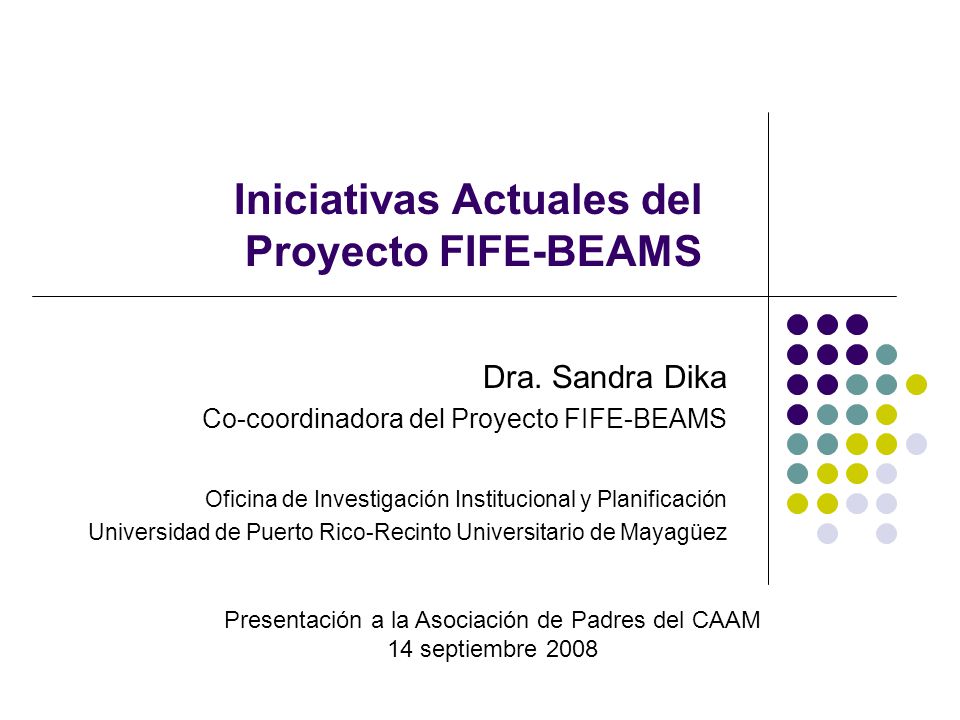 Iniciativas Actuales del Proyecto FIFE-BEAMS

Dra. Sandra Dika

Co-coordinadora del Proyecto FIFE-BEAMS

Oficina de Investigación Institucional y Planificación
Universidad de Puerto Rico-Recinto Universitario de Mayagüez

Presentación a la Asociación de Padres del CAAM
14 septiembre 2008